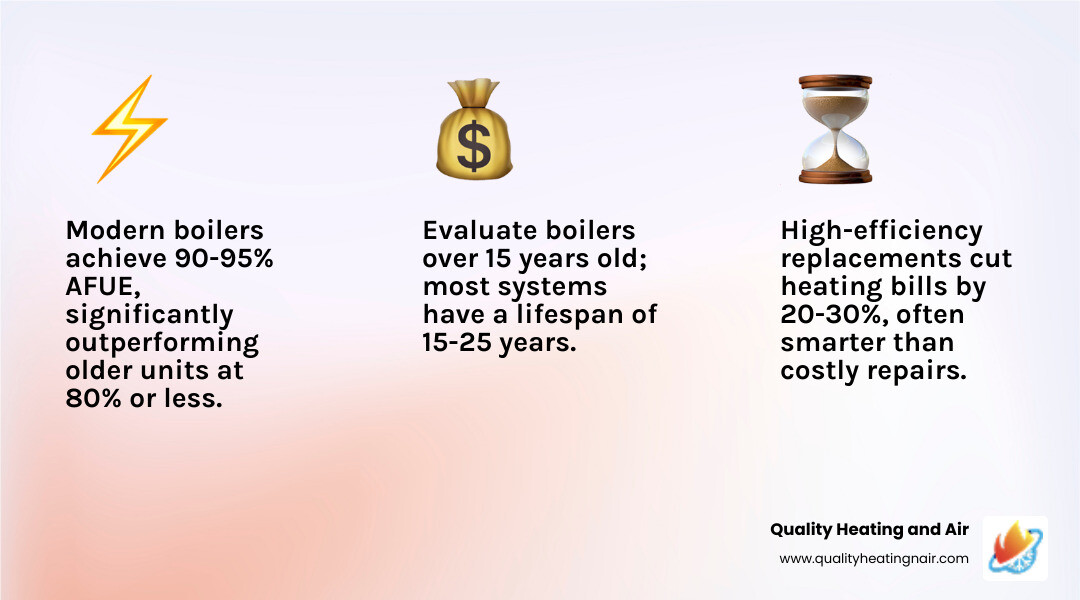 $

Modern boilers achieve 90-95% AFUE, significantly outperforming older units at 80% or less.

Evaluate boilers over 15 years old; most systems have a lifespan of 15-25 years.

High-efficiency replacements cut heating bills by 20-30%, often smarter than costly repairs.

Quality Heating and Air
www.qualityheatingnair.com